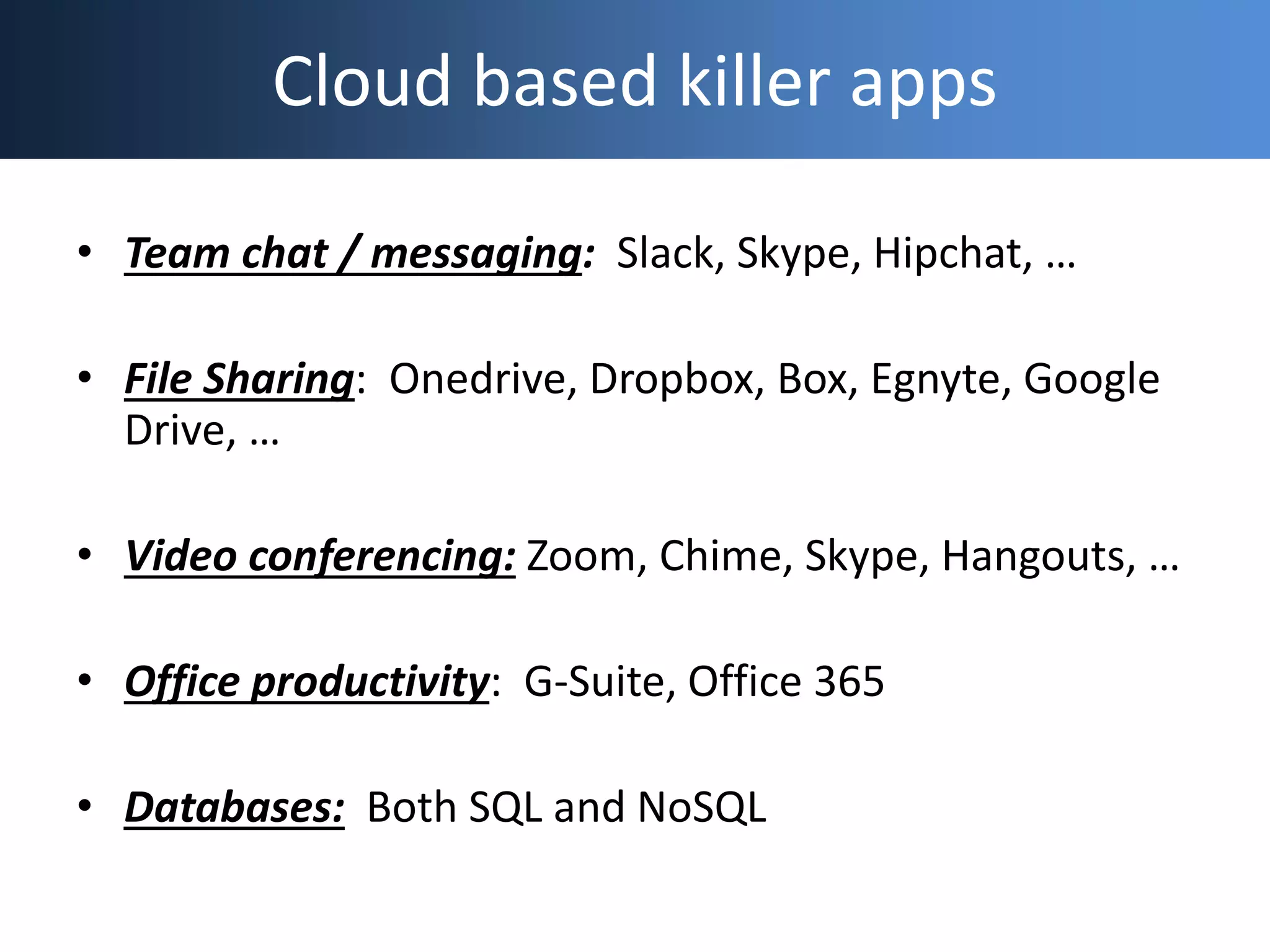 Cloud based killer apps

• Team chat / messaging: Slack, Skype, Hipchat, …

• File Sharing: Onedrive, Dropbox, Box, Egnyte, Google Drive, …

• Video conferencing: Zoom, Chime, Skype, Hangouts, …

• Office productivity: G-Suite, Office 365

• Databases: Both SQL and NoSQL